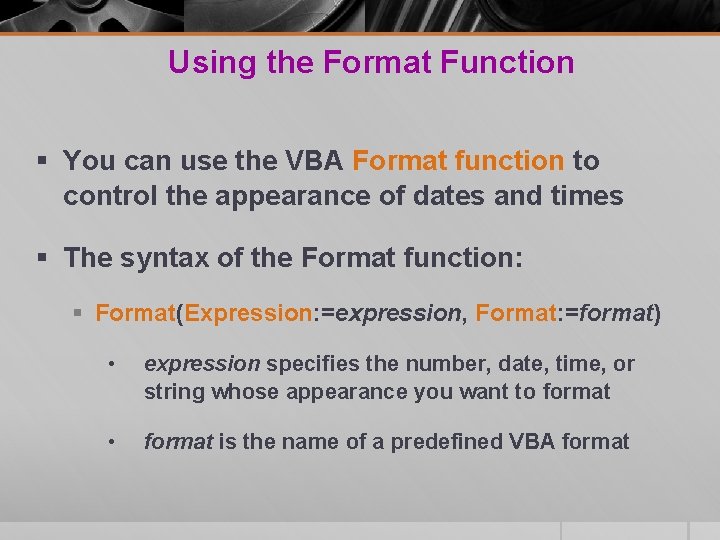 Using the Format Function

▪ You can use the VBA Format function to control the appearance of dates and times

▪ The syntax of the Format function:

▪ Format(Expression:=expression, Format:=format)

• expression specifies the number, date, time, or string whose appearance you want to format

• format is the name of a predefined VBA format